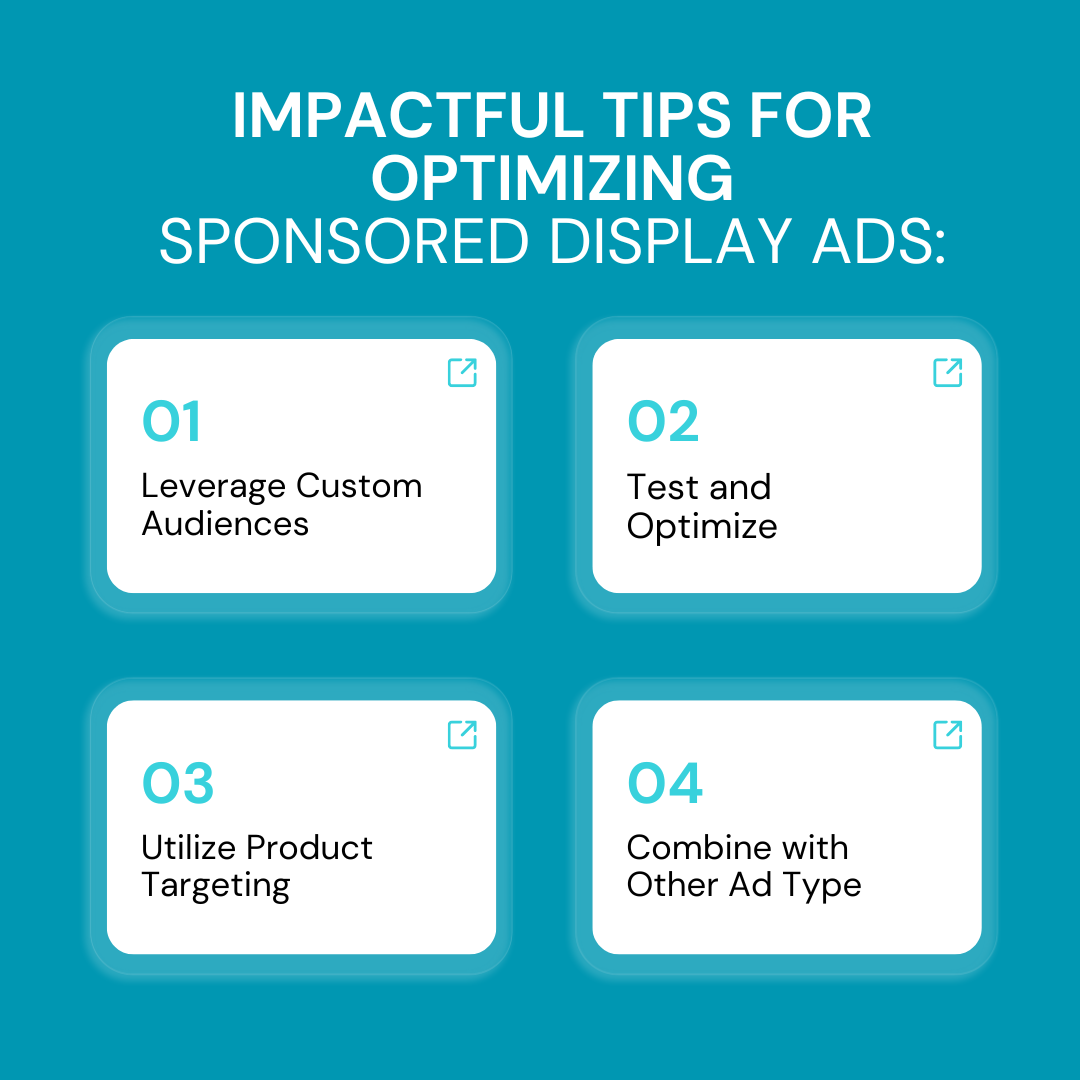 IMPACTFUL TIPS FOR OPTIMIZING
SPONSORED DISPLAY ADS:

01
Leverage Custom Audiences

02
Test and Optimize

03
Utilize Product Targeting

04
Combine with Other Ad Type